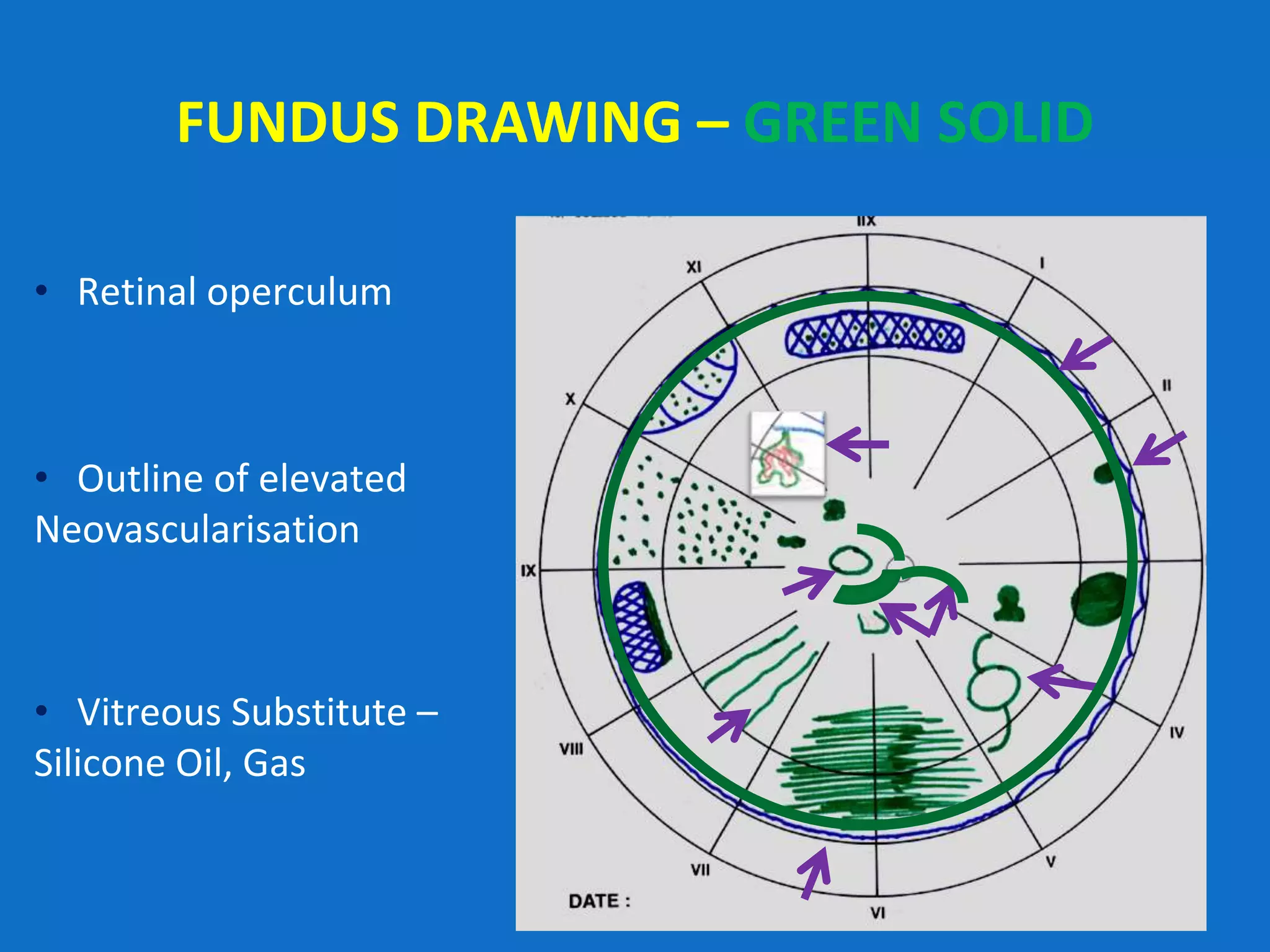 FUNDUS DRAWING – GREEN SOLID

• Retinal operculum

• Outline of elevated Neovascularisation

• Vitreous Substitute – Silicone Oil, Gas

IIX
I
II
IV
V
VI
VII
VIII
IX
X
XI
DATE :